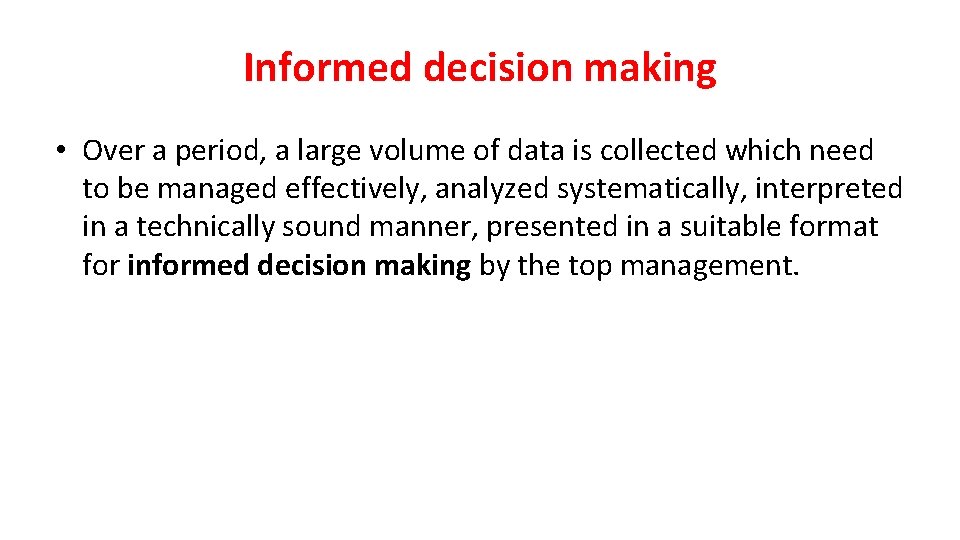 Informed decision making

• Over a period, a large volume of data is collected which need to be managed effectively, analyzed systematically, interpreted in a technically sound manner, presented in a suitable format for informed decision making by the top management.